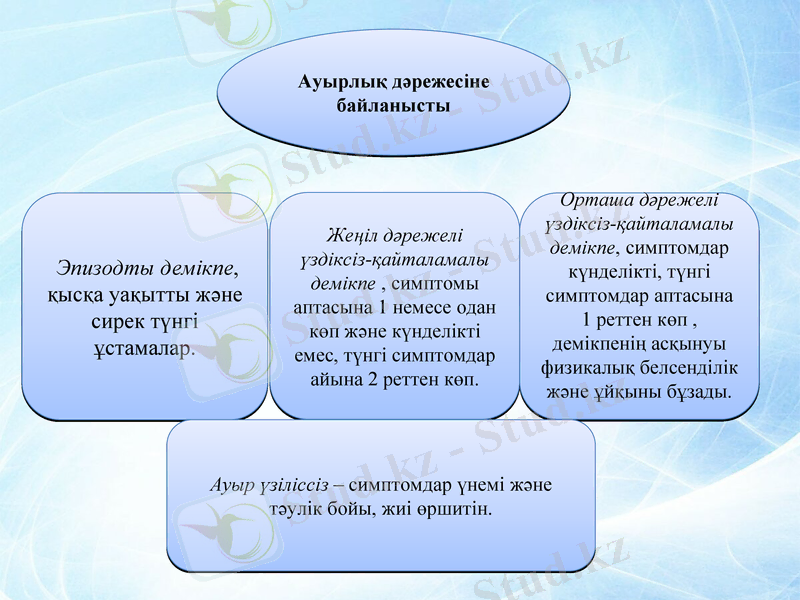 Ауырлық дәрежесіне байланысты

Эпизодты демікпе, қысқа уақытты және сирек түнгі ұстамалар.

Жеңіл дәрежелі үздіксіз-қайталамалы демікпе , симптомы аптасына 1 немесе одан көп және күнделікті емес, түнгі симптомдар айына 2 реттен көп.

Орташа дәрежелі үздіксіз-қайталамалы демікпе, симптомдар күнделікті, түнгі симптомдар аптасына 1 реттен көп , демікпенің асқынуы физикалық белсенділік және ұйқыны бұзады.

Ауыр үзіліссіз – симптомдар үнемі және тәулік бойы, жиі өршитін.

Stud.kz - Stud.kz

Stud.kz - Stud.kz

Stud.kz - Stud.kz

Stud.kz